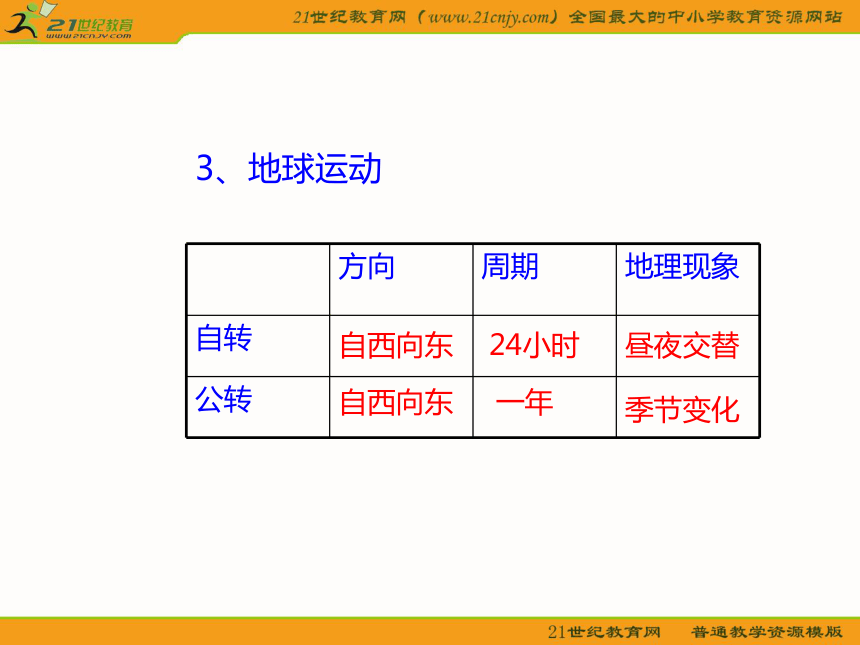 21世纪教育
www.21cnjy.com

21世纪教育网（www.21cnjy.com）全国最大的中小学教育资源网站

3、地球运动

| | 方向 | 周期 | 地理现象 |
|---|---|---|---|
| 自转 | 自西向东 | 24小时 | 昼夜交替 |
| 公转 | 自西向东 | 一年 | 季节变化 |

21世纪教育网　普通教学资源模版